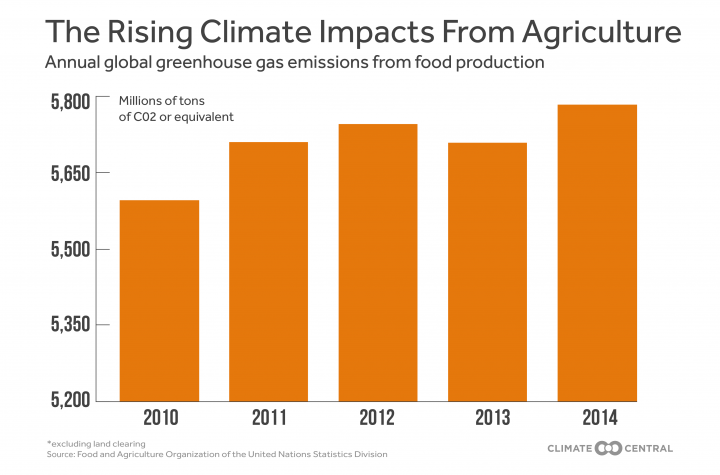 The Rising Climate Impacts From Agriculture
Annual global greenhouse gas emissions from food production

Millions of tons of C02 or equivalent

5,800
5,650
5,500
5,350
5,200

2010
2011
2012
2013
2014

*excluding land clearing
Source: Food and Agriculture Organization of the United Nations Statistics Division

CLIMATE CENTRAL